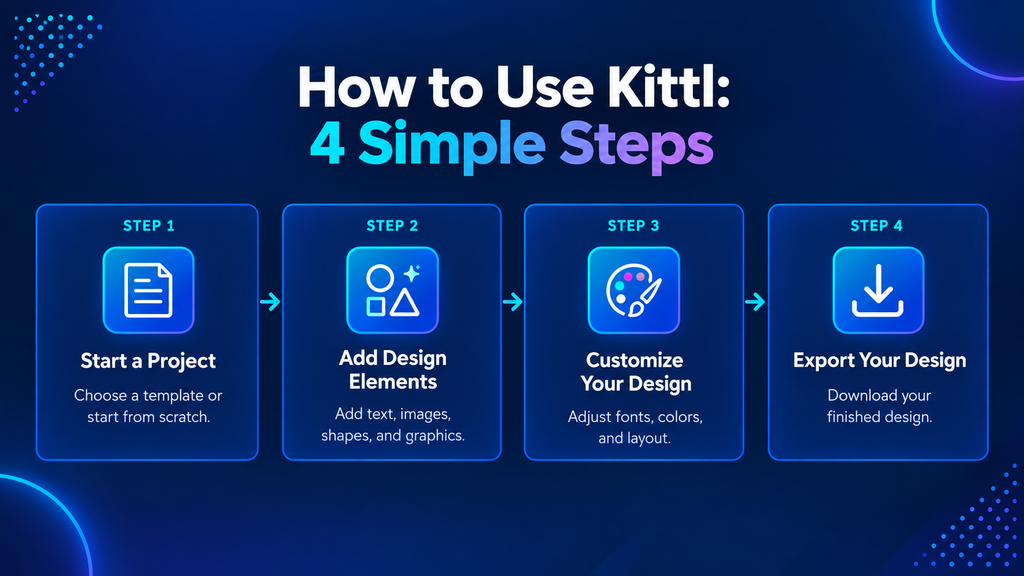 How to Use Kittl:
4 Simple Steps

STEP 1

Start a Project

Choose a template or start from scratch.

STEP 2

Add Design Elements

Add text, images, shapes, and graphics.

STEP 3

Customize Your Design

Adjust fonts, colors, and layout.

STEP 4

Export Your Design

Download your finished design.